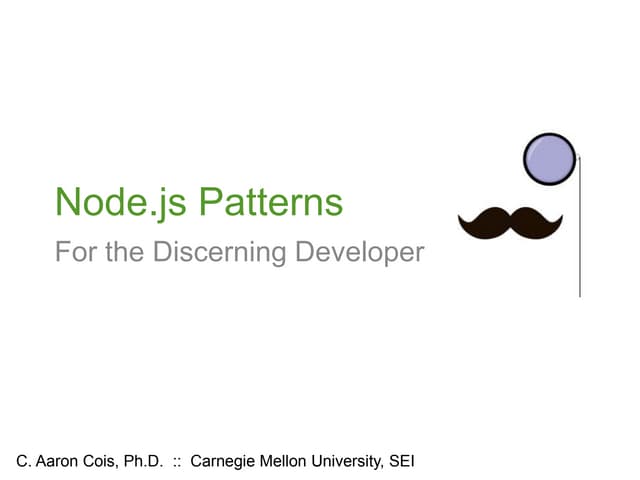 Node.js Patterns

For the Discerning Developer

C. Aaron Cois, Ph.D. :: Carnegie Mellon University, SEI